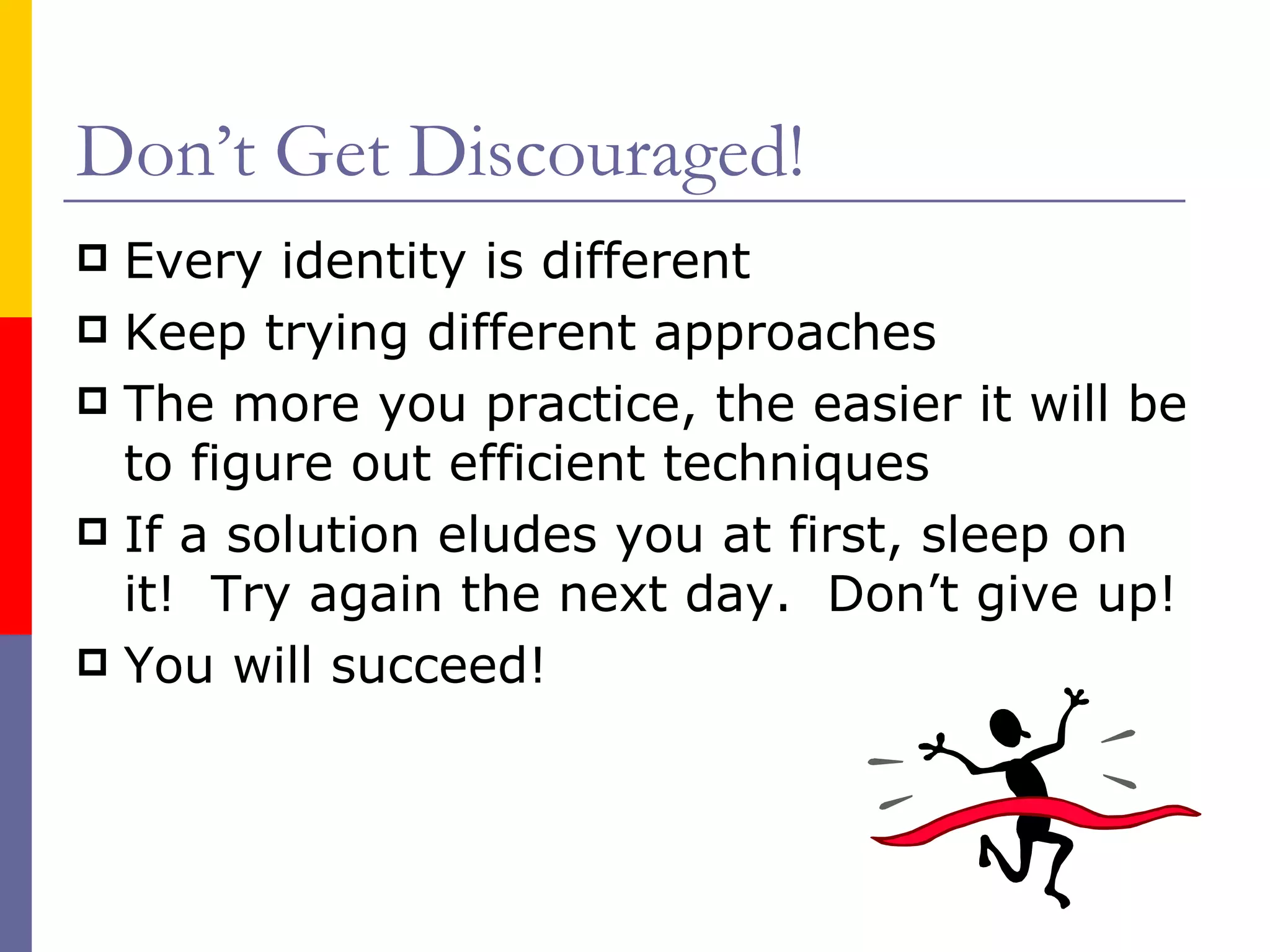 Don’t Get Discouraged!

Every identity is different

Keep trying different approaches

The more you practice, the easier it will be to figure out efficient techniques

If a solution eludes you at first, sleep on it!  Try again the next day.  Don’t give up!

You will succeed!